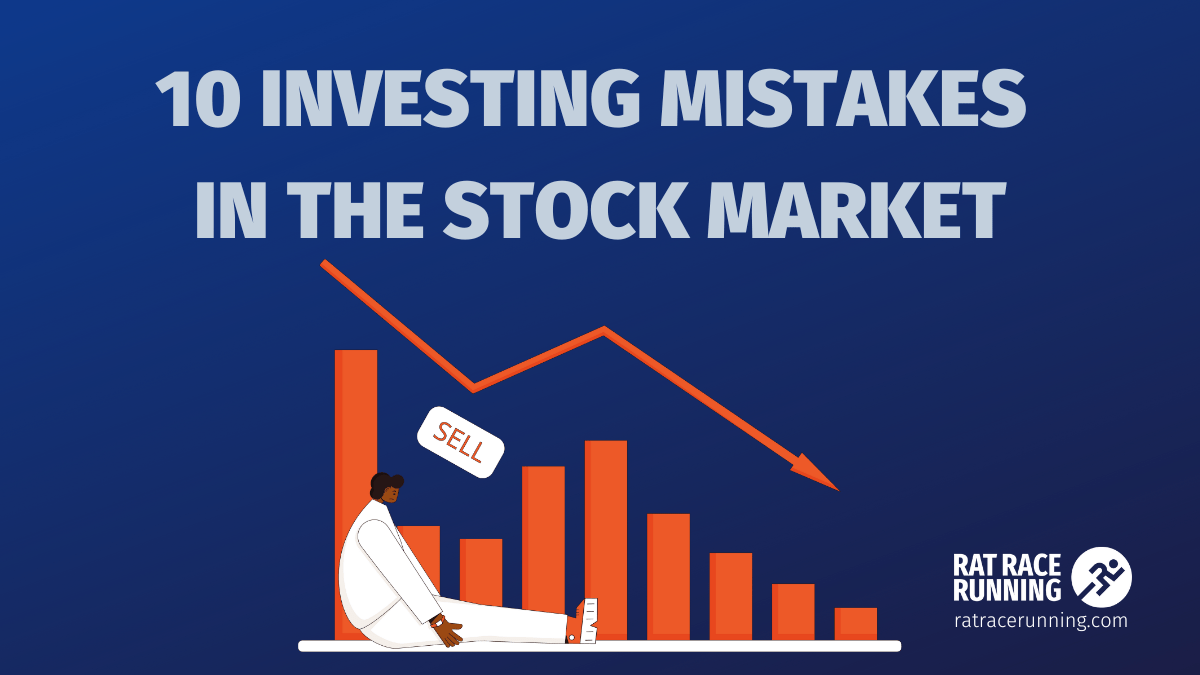 10 INVESTING MISTAKES IN THE STOCK MARKET

SELL

RAT RACE RUNNING
ratracerunning.com